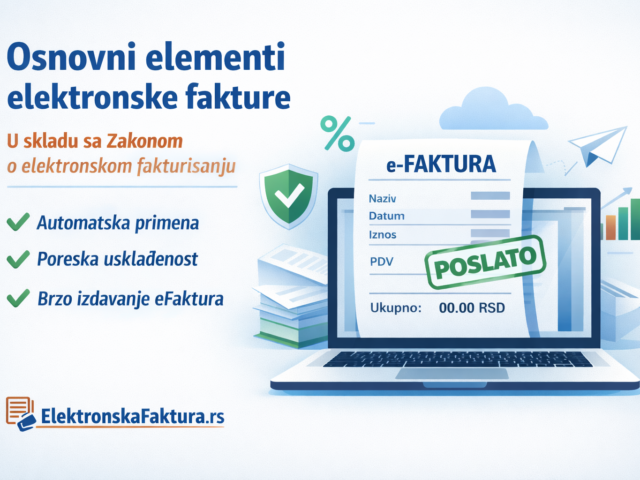 Osnovni elementi elektronske fakture

U skladu sa Zakonom o elektronskom fakturisanju

Automatska primena

Poreska usklađenost

Brzo izdavanje eFaktura

ElektronskaFaktura.rs

%

e-FAKTURA

Naziv

Datum

Iznos

PDV

POSLATO

Ukupno: 00.00 RSD